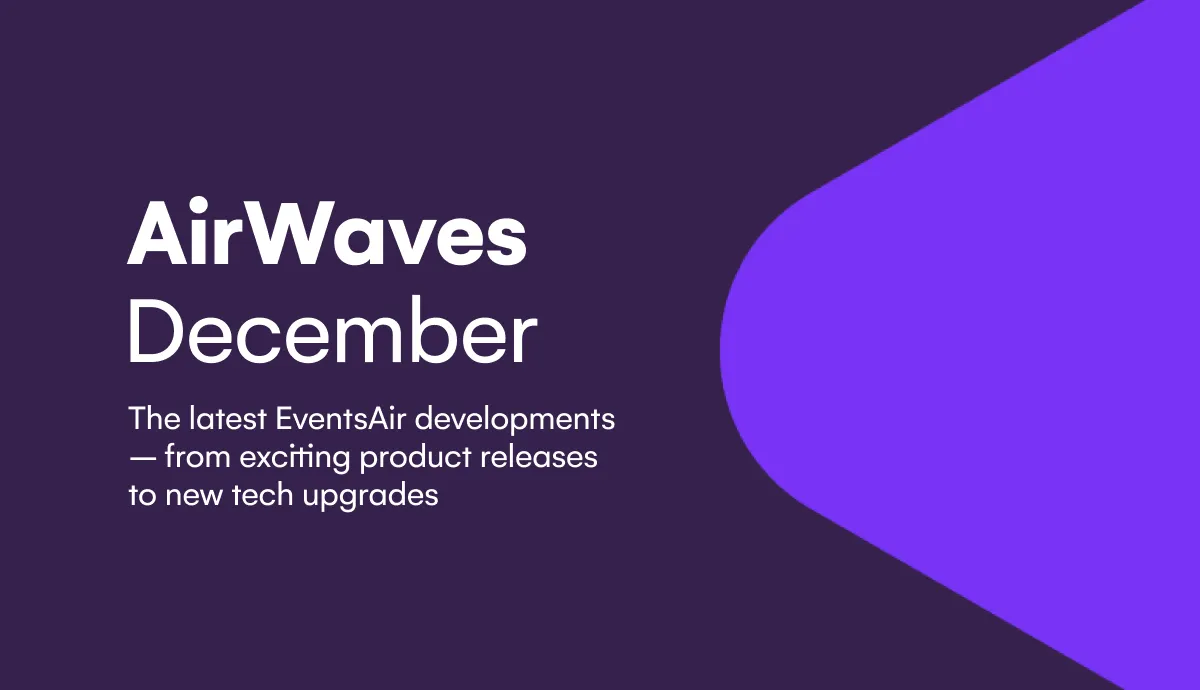 AirWaves
December

The latest EventsAir developments — from exciting product releases to new tech upgrades